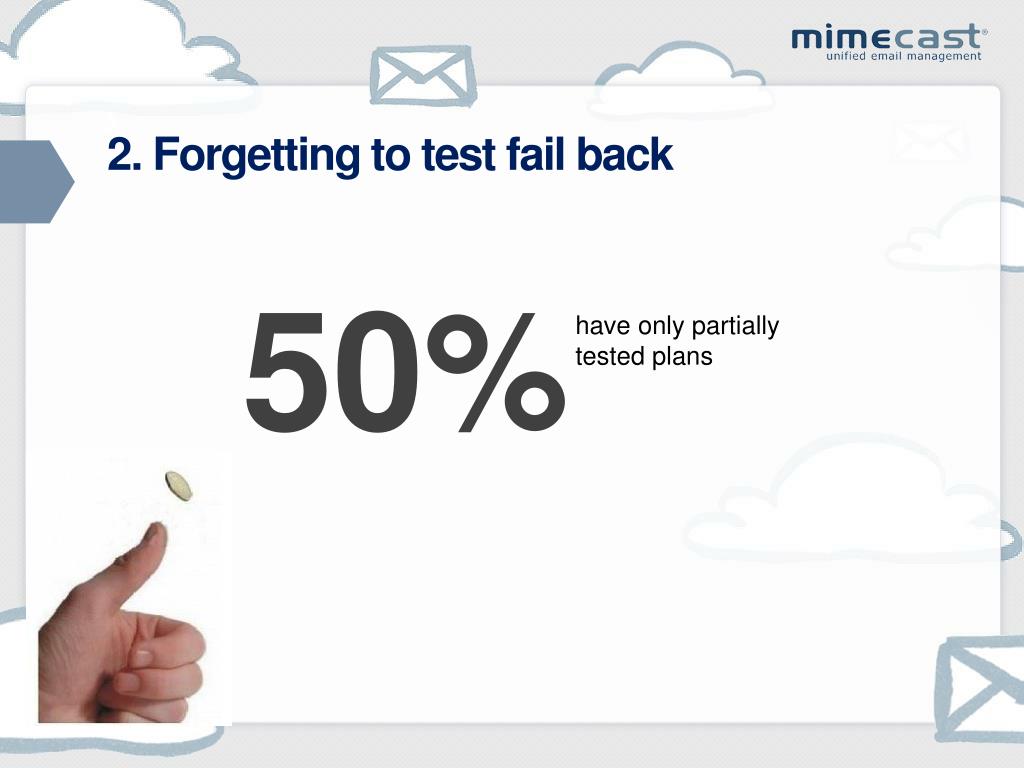 mimecast®
unified email management

2. Forgetting to test fail back

50%

have only partially tested plans